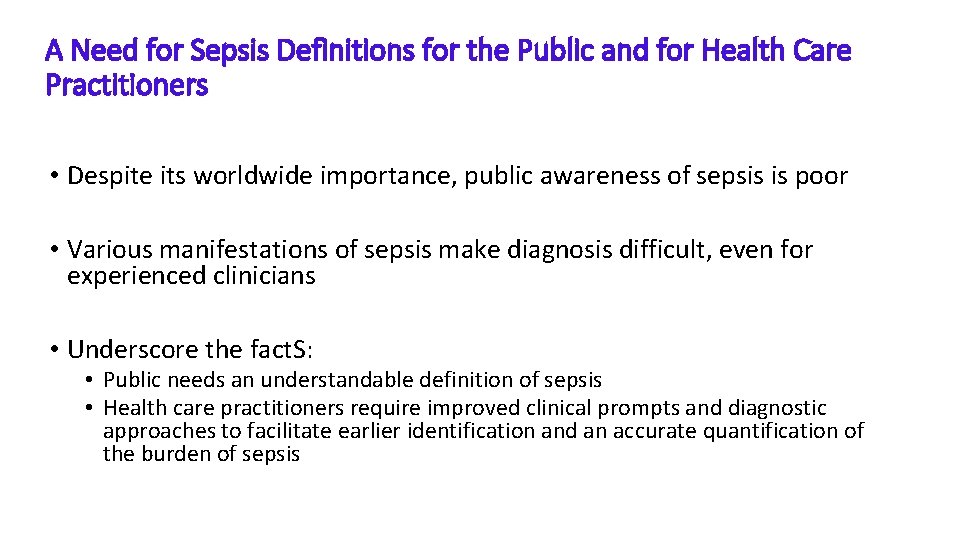 A Need for Sepsis Definitions for the Public and for Health Care Practitioners

• Despite its worldwide importance, public awareness of sepsis is poor

• Various manifestations of sepsis make diagnosis difficult, even for experienced clinicians

• Underscore the fact.S:
  • Public needs an understandable definition of sepsis
  • Health care practitioners require improved clinical prompts and diagnostic approaches to facilitate earlier identification and an accurate quantification of the burden of sepsis